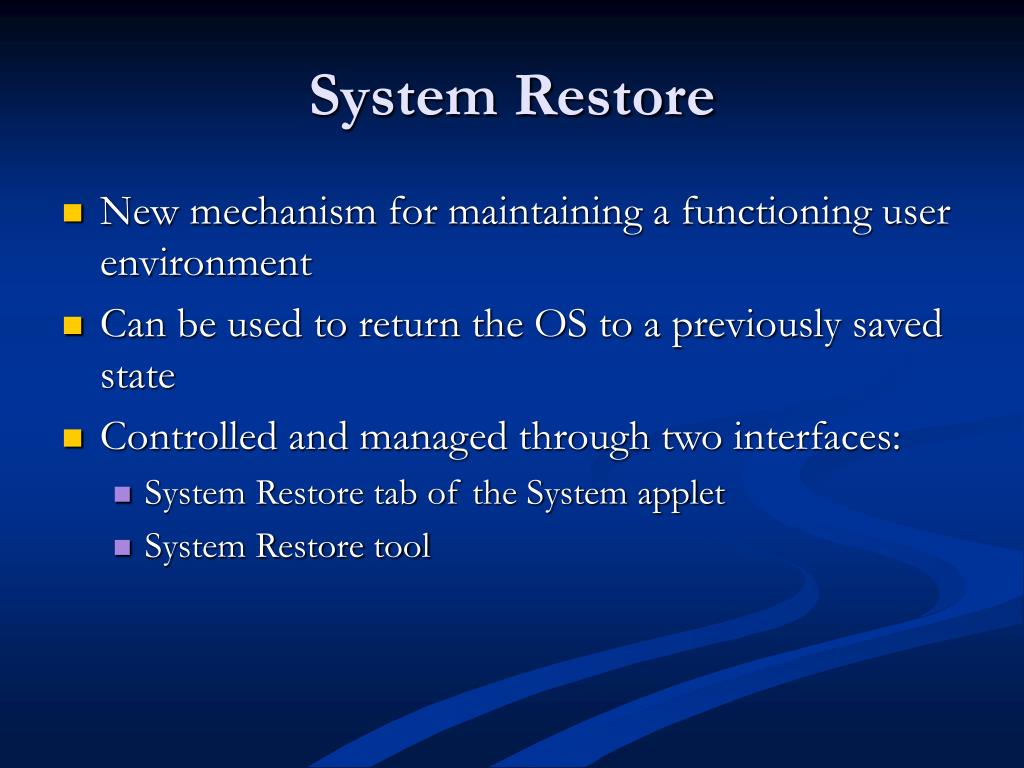 System Restore

New mechanism for maintaining a functioning user environment

Can be used to return the OS to a previously saved state

Controlled and managed through two interfaces:

System Restore tab of the System applet

System Restore tool